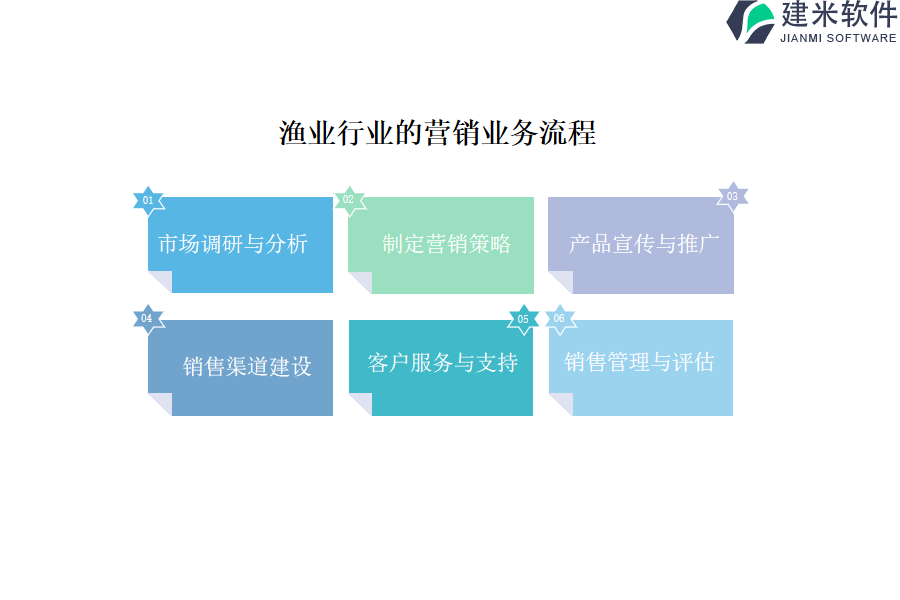 建米软件
JIANMI SOFTWARE

渔业行业的营销业务流程

01
市场调研与分析

02
制定营销策略

03
产品宣传与推广

04
销售渠道建设

05
客户服务与支持

06
销售管理与评估